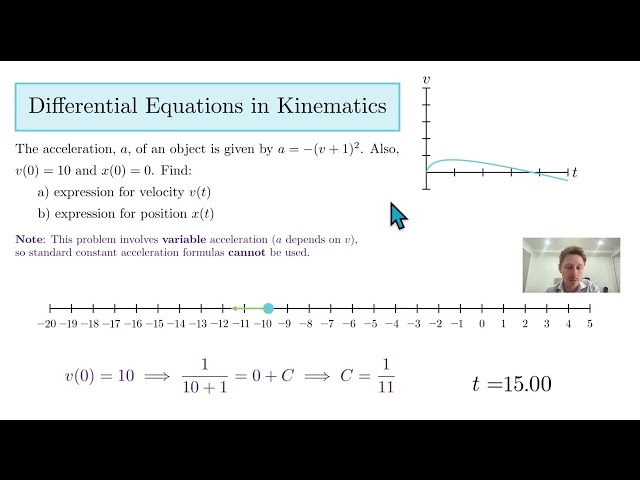 Differential Equations in Kinematics

The acceleration, $a$, of an object is given by $a = -(v+1)^2$. Also, $v(0) = 10$ and $x(0) = 0$. Find:

a) expression for velocity $v(t)$

b) expression for position $x(t)$

**Note**: This problem involves **variable** acceleration ($a$ depends on $v$), so standard constant acceleration formulas **cannot** be used.

$v$

$t$

$-20$ $-19$ $-18$ $-17$ $-16$ $-15$ $-14$ $-13$ $-12$ $-11$ $-10$ $-9$ $-8$ $-7$ $-6$ $-5$ $-4$ $-3$ $-2$ $-1$ $0$ $1$ $2$ $3$ $4$ $5$

$v(0) = 10 \implies \frac{1}{10+1} = 0 + C \implies C = \frac{1}{11}$

$t = 15.00$